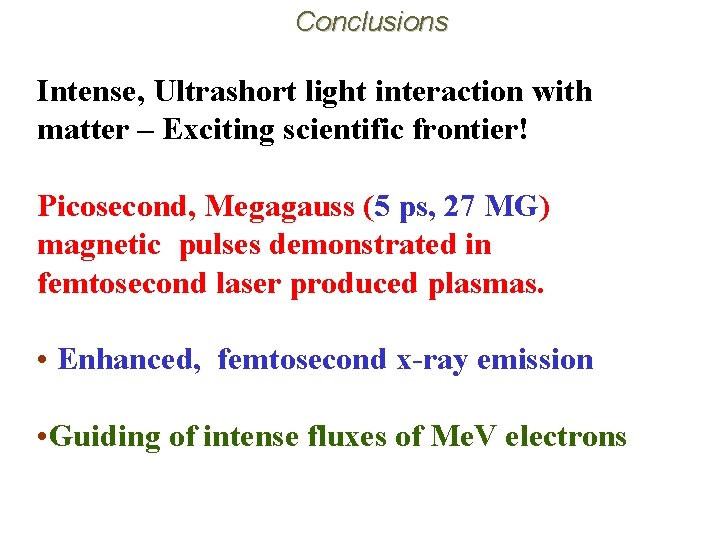 Conclusions

Intense, Ultrashort light interaction with matter – Exciting scientific frontier!

Picosecond, Megagauss (5 ps, 27 MG) magnetic pulses demonstrated in femtosecond laser produced plasmas.

• Enhanced, femtosecond x-ray emission

•Guiding of intense fluxes of MeV electrons